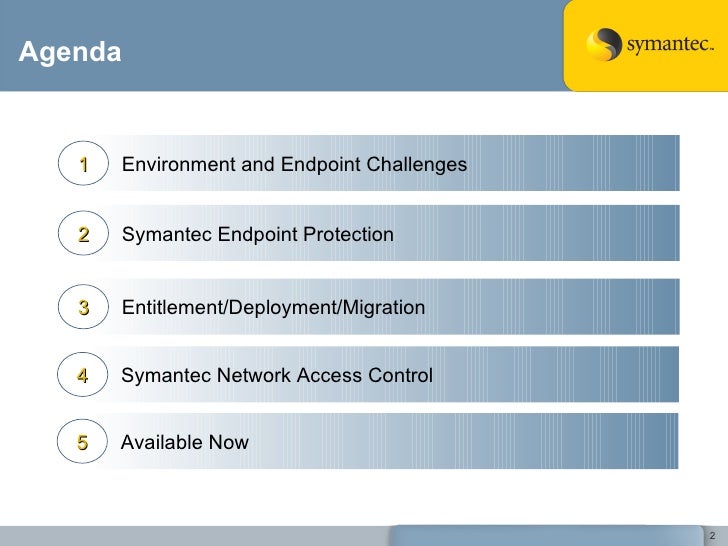 Agenda

symantec.

1 Environment and Endpoint Challenges

2 Symantec Endpoint Protection

3 Entitlement/Deployment/Migration

4 Symantec Network Access Control

5 Available Now

2